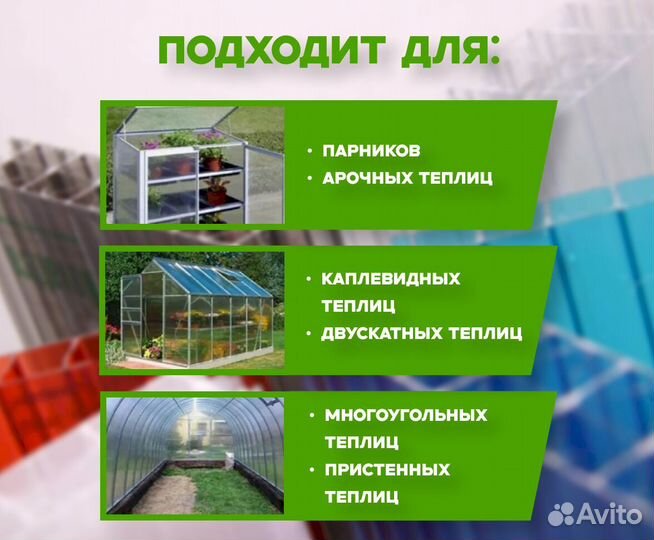 ПОДХОДИТ ДЛЯ:

• ПАРНИКОВ
• АРОЧНЫХ ТЕПЛИЦ

• КАПЛЕВИДНЫХ ТЕПЛИЦ
• ДВУСКАТНЫХ ТЕПЛИЦ

• МНОГОУГОЛЬНЫХ ТЕПЛИЦ
• ПРИСТЕННЫХ ТЕПЛИЦ

Avito